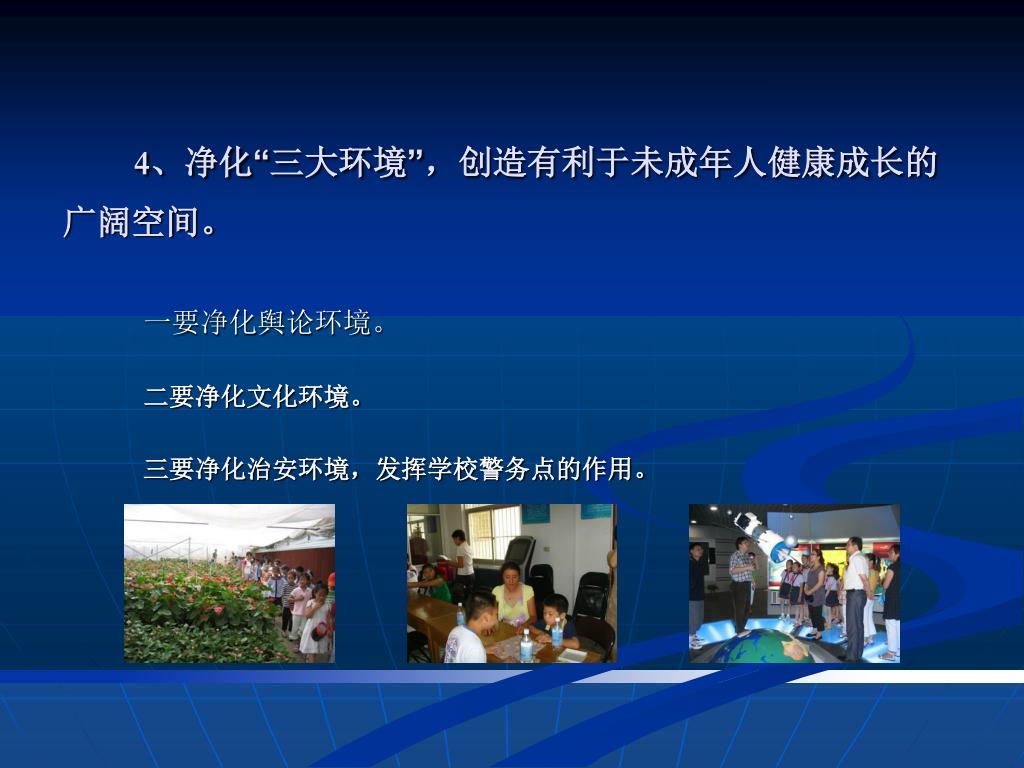 4、净化“三大环境”，创造有利于未成年人健康成长的广阔空间。

一要净化舆论环境。

二要净化文化环境。

三要净化治安环境，发挥学校警务点的作用。